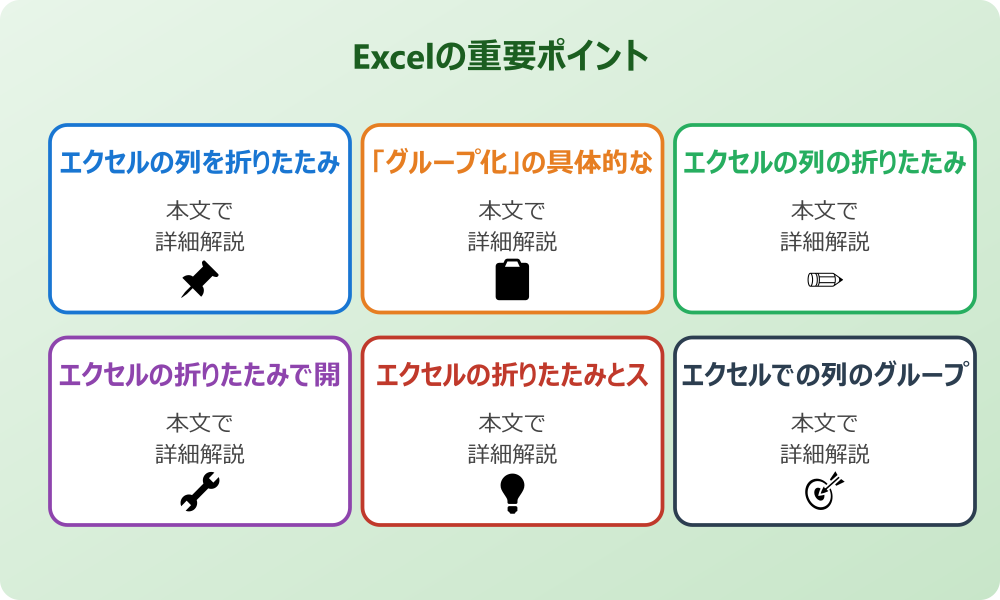 Excelの重要ポイント

エクセルの列を折りたたみ

本文で
詳細解説

「グループ化」の具体的な

本文で
詳細解説

エクセルの列の折りたたみ

本文で
詳細解説

エクセルの折りたたみで開

本文で
詳細解説

エクセルの折りたたみとス

本文で
詳細解説

エクセルでの列のグループ

本文で
詳細解説